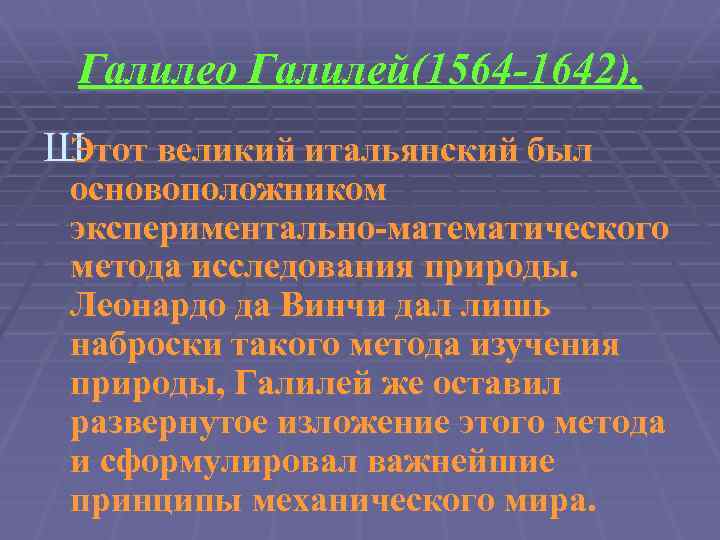 Галилео Галилей(1564-1642).

Ш Этот великий итальянский был основоположником экспериментально-математического метода исследования природы. Леонардо да Винчи дал лишь наброски такого метода изучения природы, Галилей же оставил развернутое изложение этого метода и сформулировал важнейшие принципы механического мира.